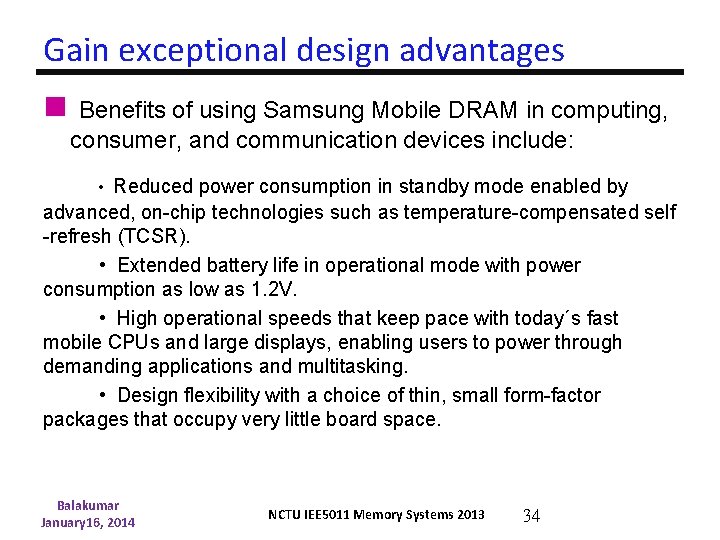 Gain exceptional design advantages

Benefits of using Samsung Mobile DRAM in computing, consumer, and communication devices include:

• Reduced power consumption in standby mode enabled by advanced, on-chip technologies such as temperature-compensated self -refresh (TCSR).

• Extended battery life in operational mode with power consumption as low as 1.2V.

• High operational speeds that keep pace with today´s fast mobile CPUs and large displays, enabling users to power through demanding applications and multitasking.

• Design flexibility with a choice of thin, small form-factor packages that occupy very little board space.

Balakumar
January16, 2014

NCTU IEE5011 Memory Systems 2013

34